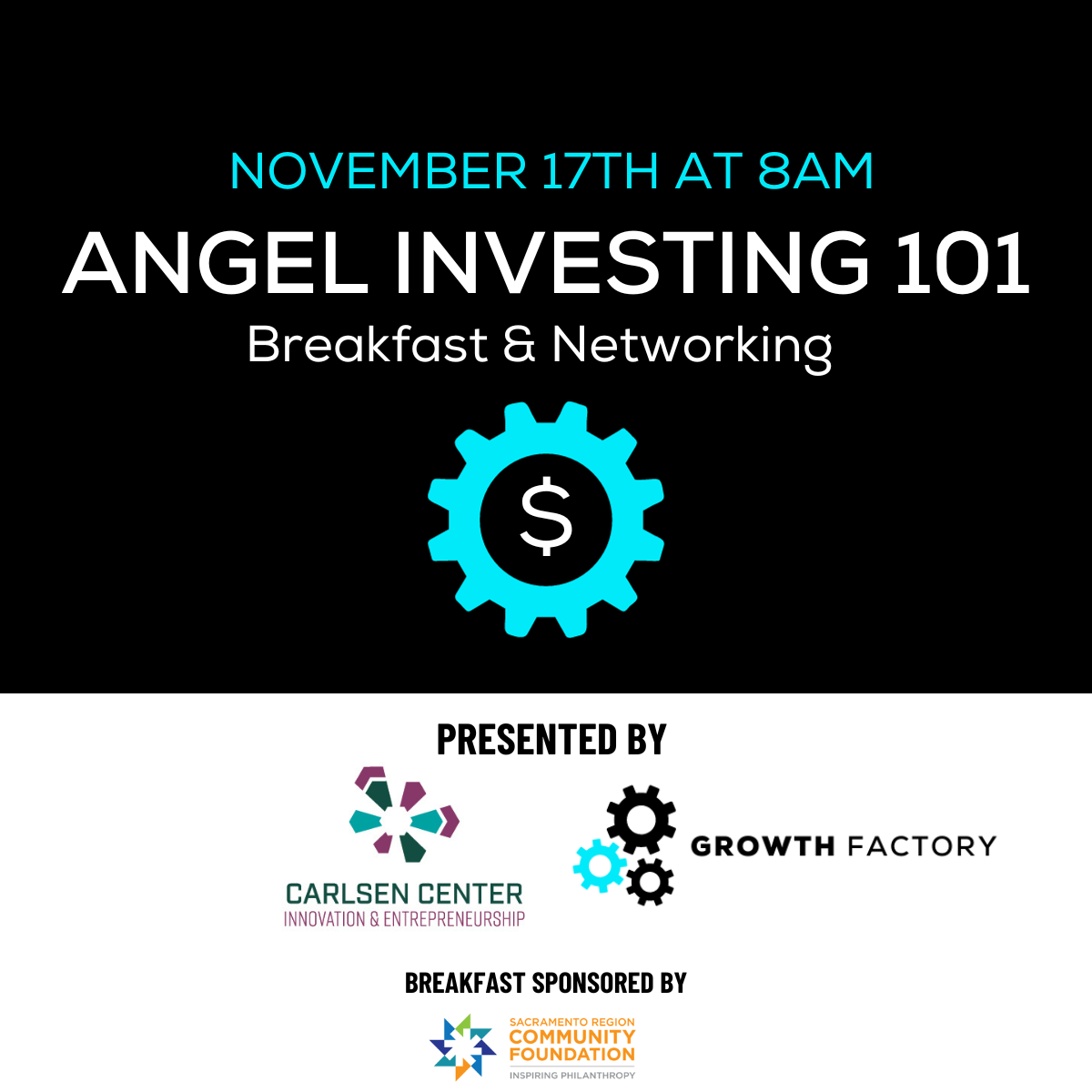 NOVEMBER 17TH AT 8AM
ANGEL INVESTING 101
Breakfast & Networking

$

PRESENTED BY

CARLSEN CENTER
INNOVATION & ENTREPRENEURSHIP

GROWTH FACTORY

BREAKFAST SPONSORED BY

SACRAMENTO REGION
COMMUNITY
FOUNDATION
INSPIRING PHILANTHROPY